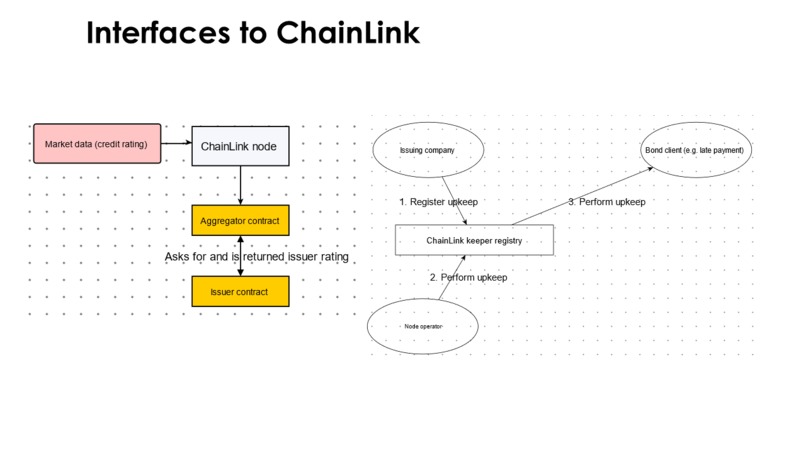 Interfaces to ChainLink

Market data (credit rating)

ChainLink node

Aggregator contract

Asks for and is returned issuer rating

Issuer contract

Issuing company

Bond client (e.g. late payment)

1. Register upkeep

3. Perform upkeep

ChainLink keeper registry

2. Perform upkeep

Node operator